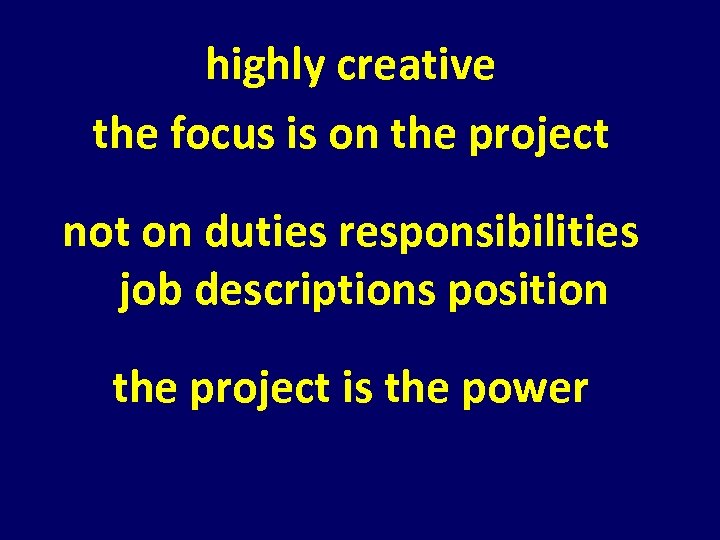 highly creative
the focus is on the project

not on duties responsibilities job descriptions position

the project is the power